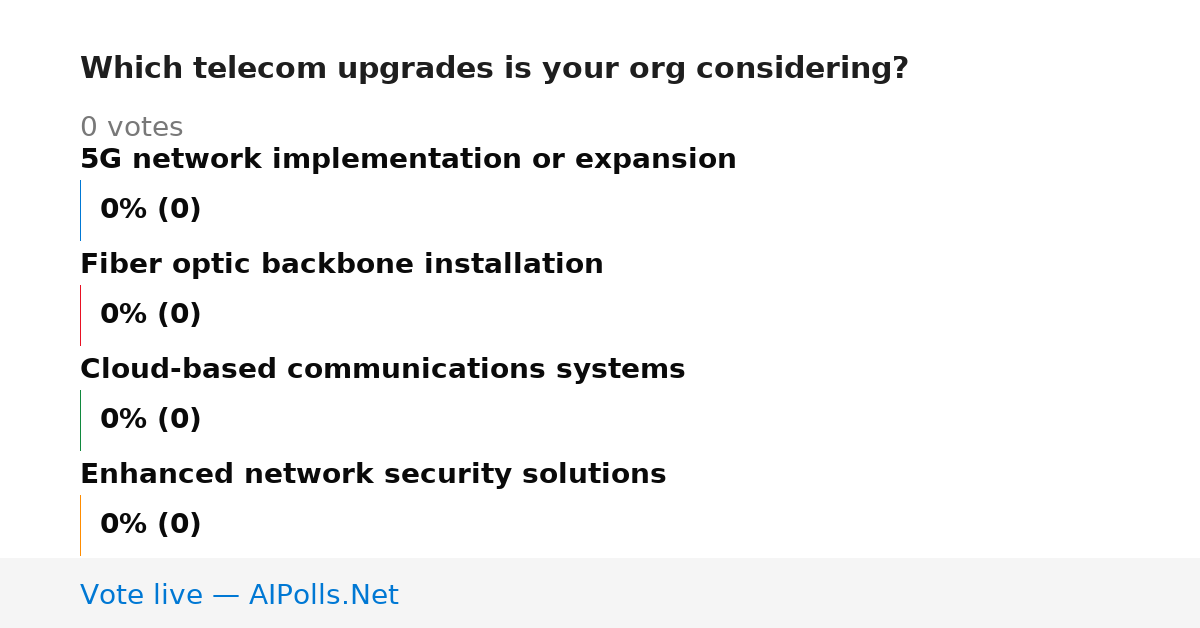 Which telecom upgrades is your org considering?

0 votes

5G network implementation or expansion

0% (0)

Fiber optic backbone installation

0% (0)

Cloud-based communications systems

0% (0)

Enhanced network security solutions

0% (0)

Vote live — AIPolls.Net